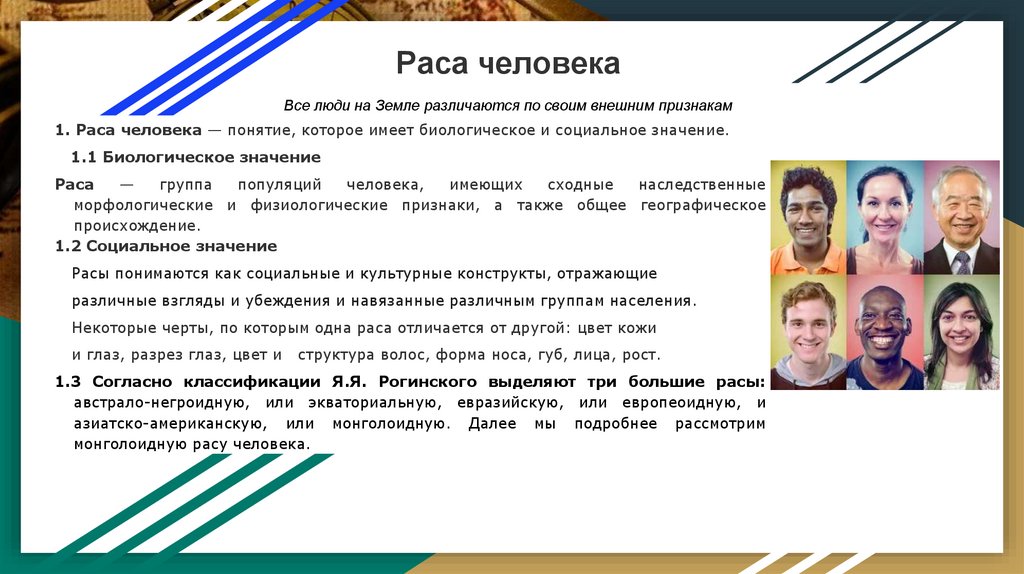 Раса человека

Все люди на Земле различаются по своим внешним признакам

1. Раса человека — понятие, которое имеет биологическое и социальное значение.

1.1 Биологическое значение

Раса — группа популяций человека, имеющих сходные наследственные морфологические и физиологические признаки, а также общее географическое происхождение.

1.2 Социальное значение

Расы понимаются как социальные и культурные конструкты, отражающие различные взгляды и убеждения и навязанные различным группам населения.

Некоторые черты, по которым одна раса отличается от другой: цвет кожи и глаз, разрез глаз, цвет и структура волос, форма носа, губ, лица, рост.

1.3 Согласно классификации Я.Я. Рогинского выделяют три большие расы: австрало-негроидную, или экваториальную, евразийскую, или европеоидную, и азиатско-американскую, или монголоидную. Далее мы подробнее рассмотрим монголоидную расу человека.